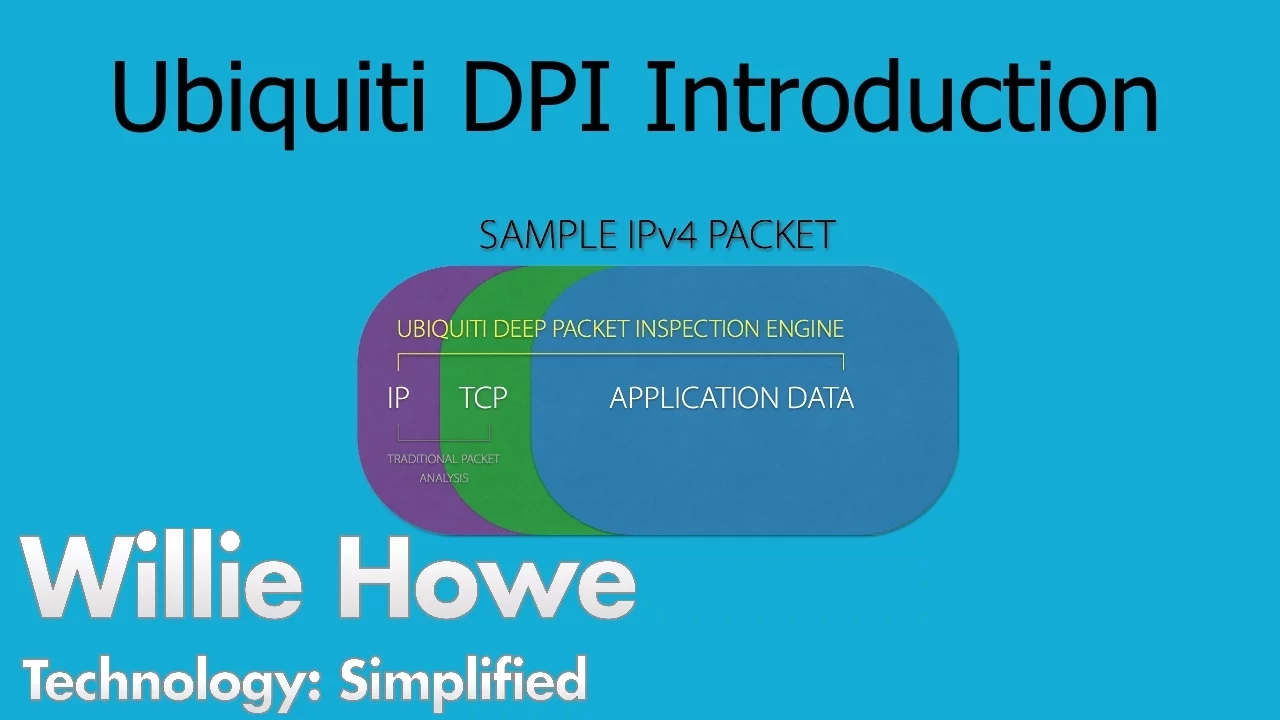 Ubiquiti DPI Introduction

SAMPLE IPv4 PACKET

UBIQUITI DEEP PACKET INSPECTION ENGINE

IP TCP APPLICATION DATA

TRADITIONAL PACKET ANALYSIS

Willie Howe

Technology: Simplified